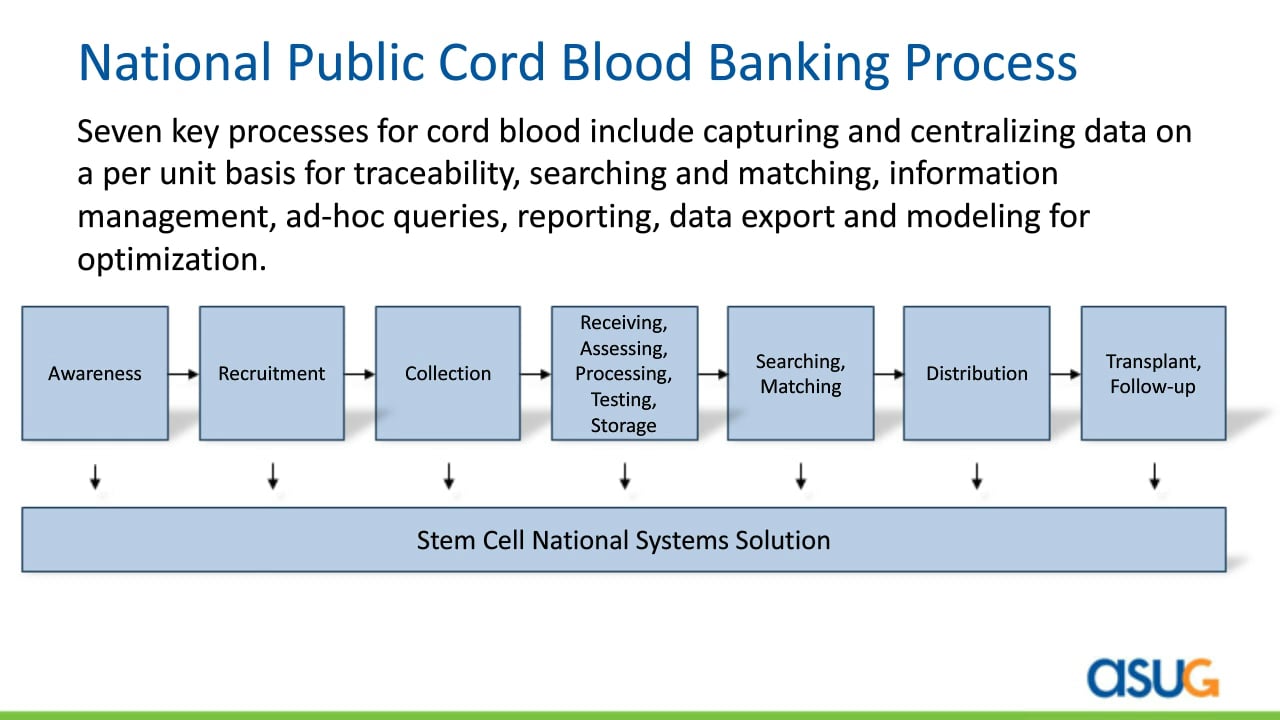 National Public Cord Blood Banking Process

Seven key processes for cord blood include capturing and centralizing data on a per unit basis for traceability, searching and matching, information management, ad-hoc queries, reporting, data export and modeling for optimization.

Awareness

Recruitment

Collection

Receiving, Assessing, Processing, Testing, Storage

Searching, Matching

Distribution

Transplant, Follow-up

Stem Cell National Systems Solution

asug